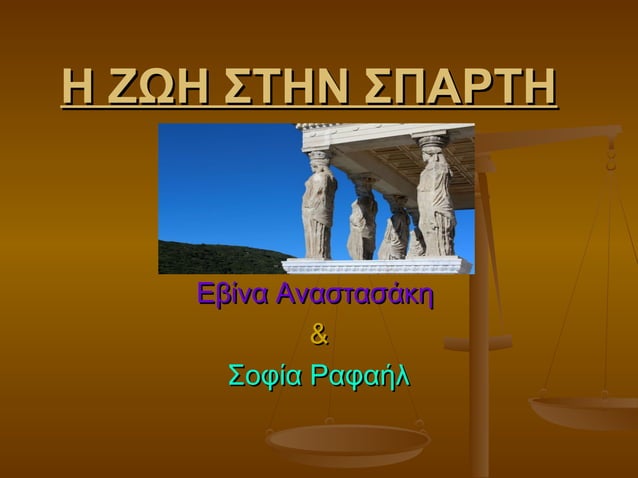 Η ΖΩΗ ΣΤΗΝ ΣΠΑΡΤΗ

Εβίνα Αναστασάκη

&

Σοφία Ραφαήλ